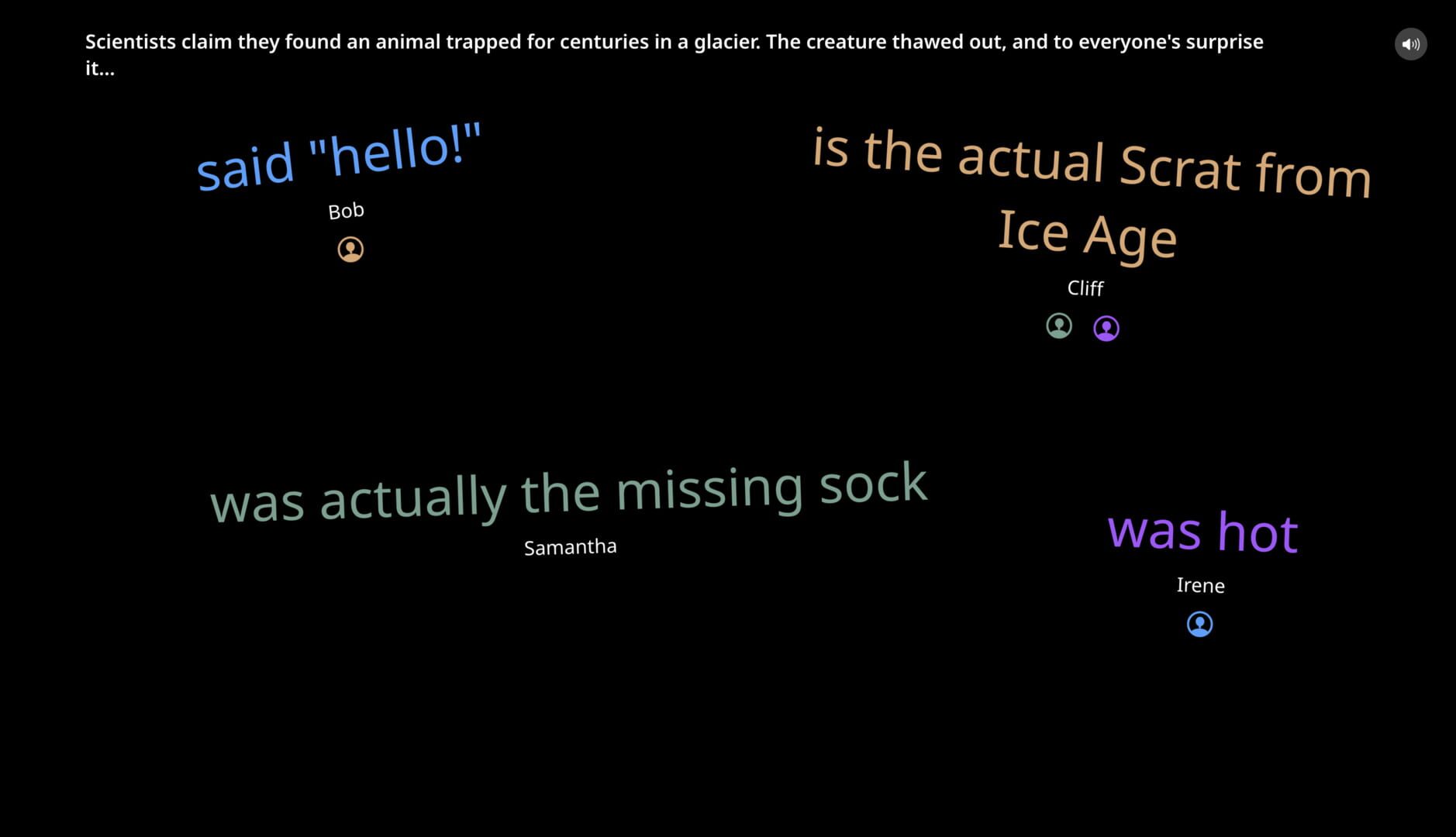 Scientists claim they found an animal trapped for centuries in a glacier. The creature thawed out, and to everyone's surprise it...

said "hello!"

Bob

is the actual Scrat from Ice Age

Cliff

was actually the missing sock

Samantha

was hot

Irene